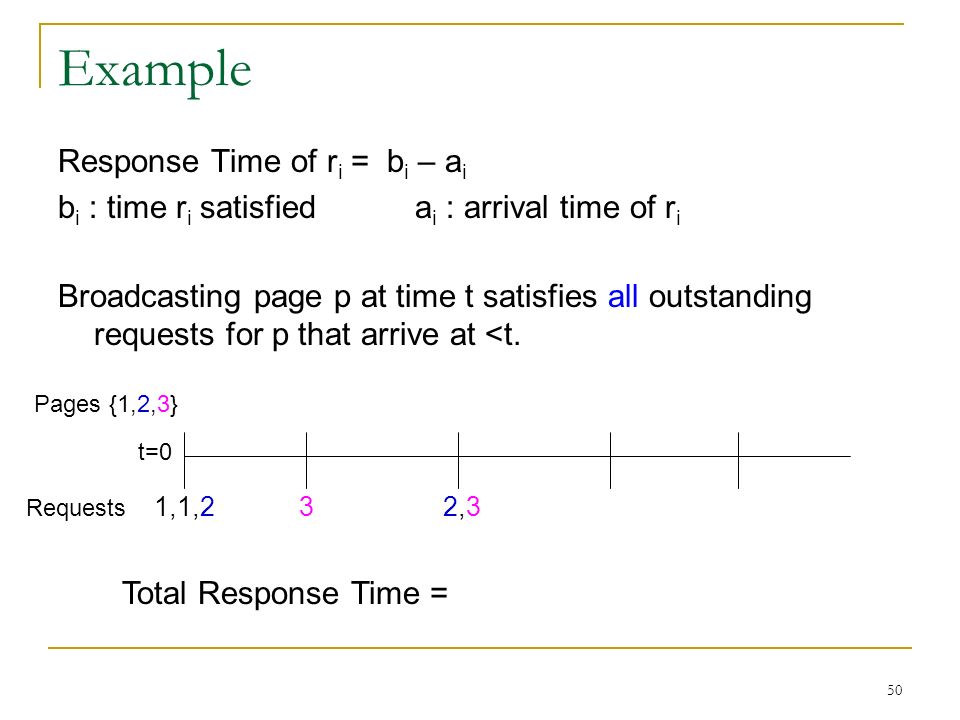 Example

Response Time of $r_i$ = $b_i – a_i$

$b_i$ : time $r_i$ satisfied $a_i$ : arrival time of $r_i$

Broadcasting page p at time t satisfies all outstanding requests for p that arrive at <t.

Pages {1,2,3}

t=0

Requests 1,1,2 3 2,3

Total Response Time =

50